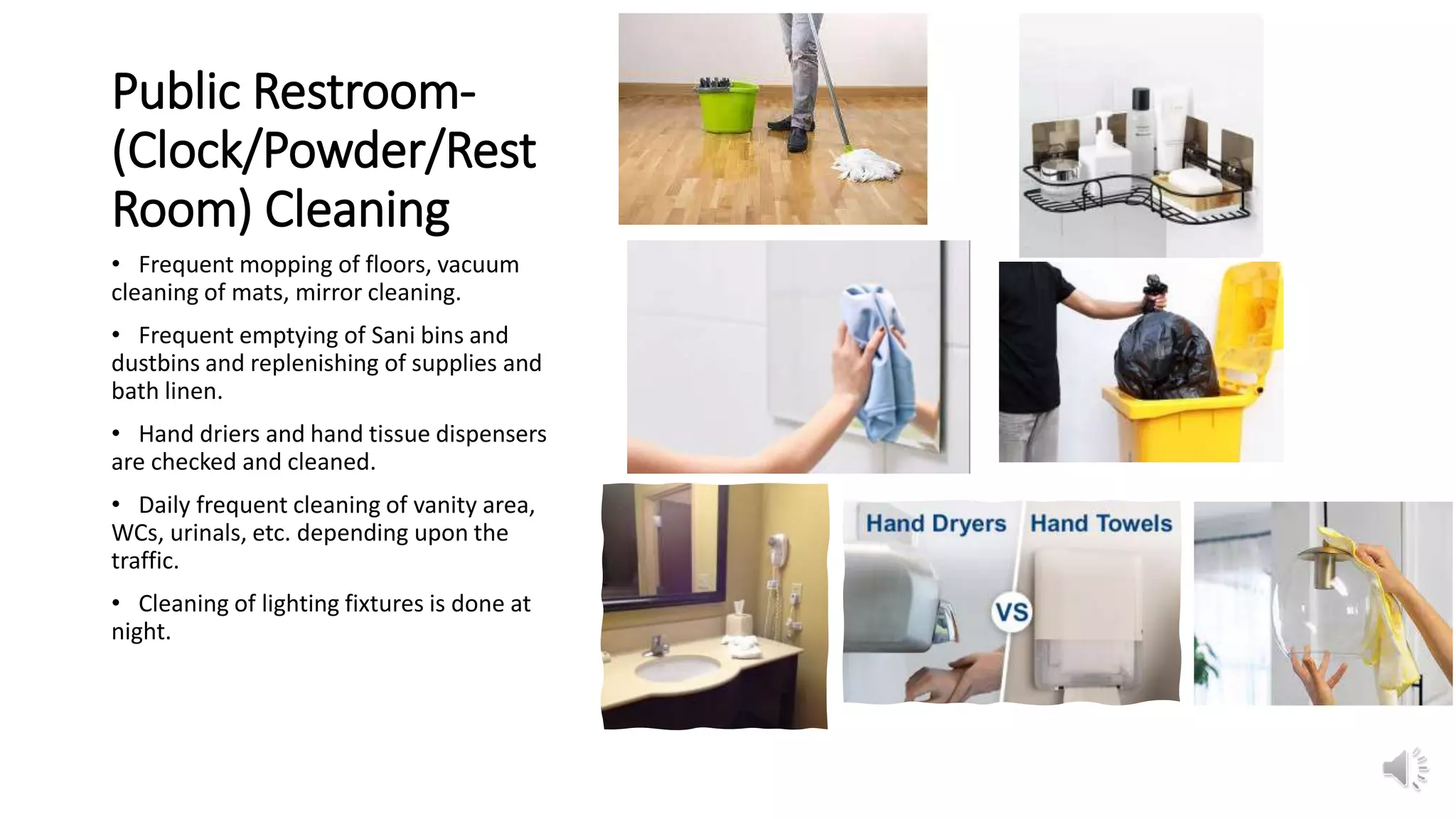 Public Restroom- (Clock/Powder/Rest Room) Cleaning

• Frequent mopping of floors, vacuum cleaning of mats, mirror cleaning.

• Frequent emptying of Sani bins and dustbins and replenishing of supplies and bath linen.

• Hand driers and hand tissue dispensers are checked and cleaned.

• Daily frequent cleaning of vanity area, WCs, urinals, etc. depending upon the traffic.

• Cleaning of lighting fixtures is done at night.

Hand Dryers
VS
Hand Towels